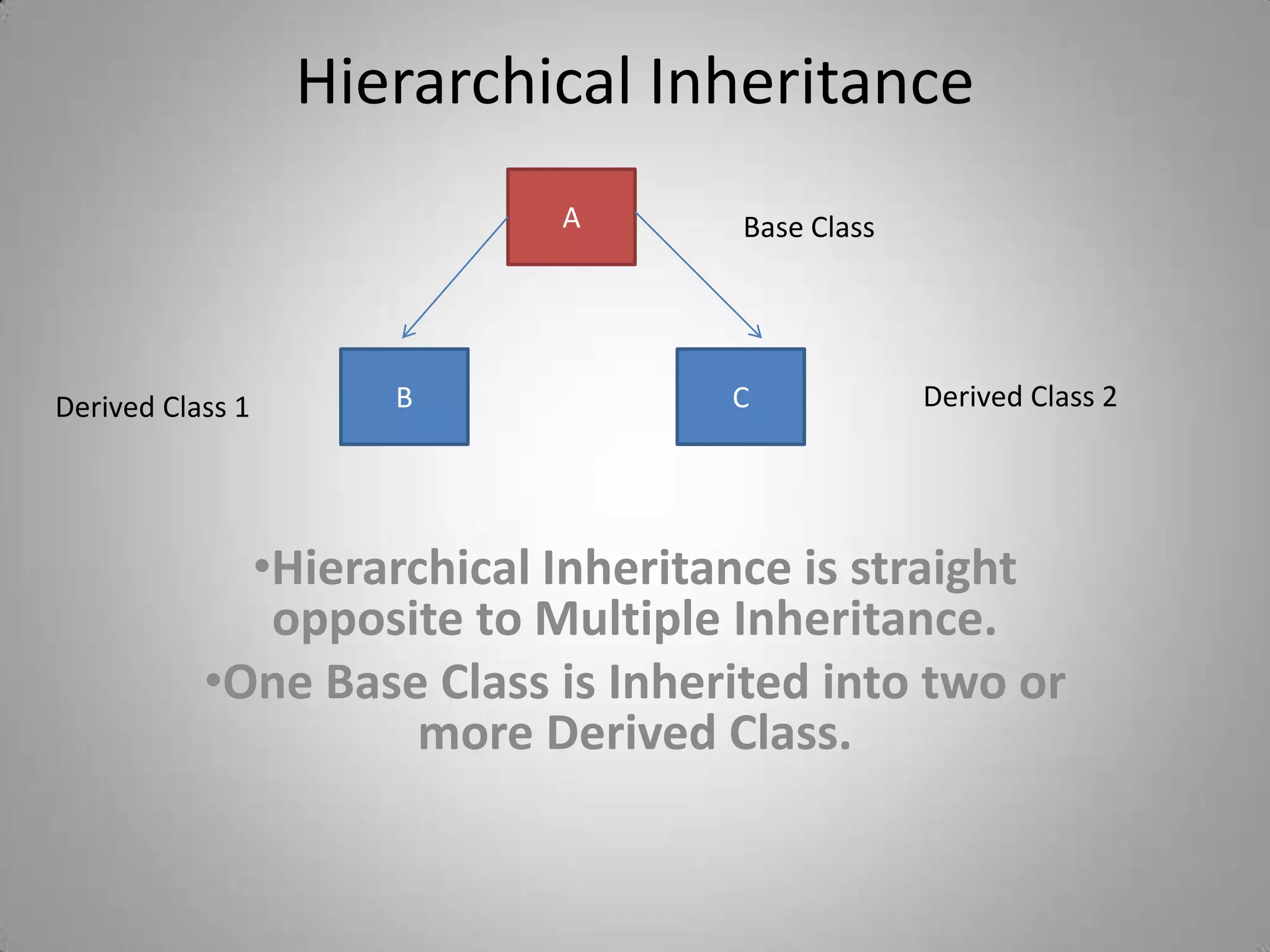 Hierarchical Inheritance

A

Base Class

Derived Class 1

B

C

Derived Class 2

•Hierarchical Inheritance is straight opposite to Multiple Inheritance.

•One Base Class is Inherited into two or more Derived Class.